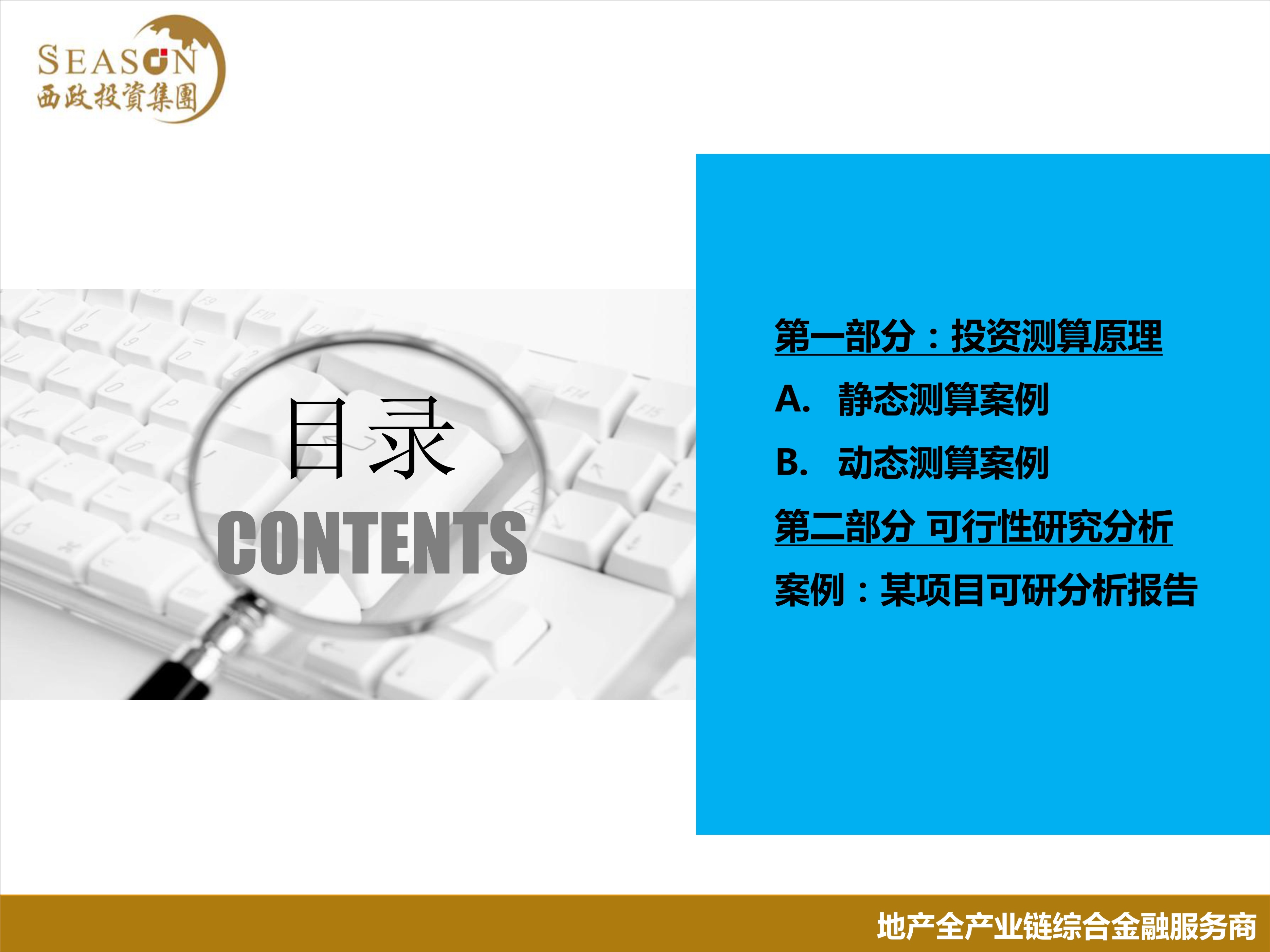 SEASON
西政投資集團

目录
CONTENTS

第一部分：投资测算原理

A. 静态测算案例

B. 动态测算案例

第二部分 可行性研究分析

案例：某项目可研分析报告

地产全产业链综合金融服务商